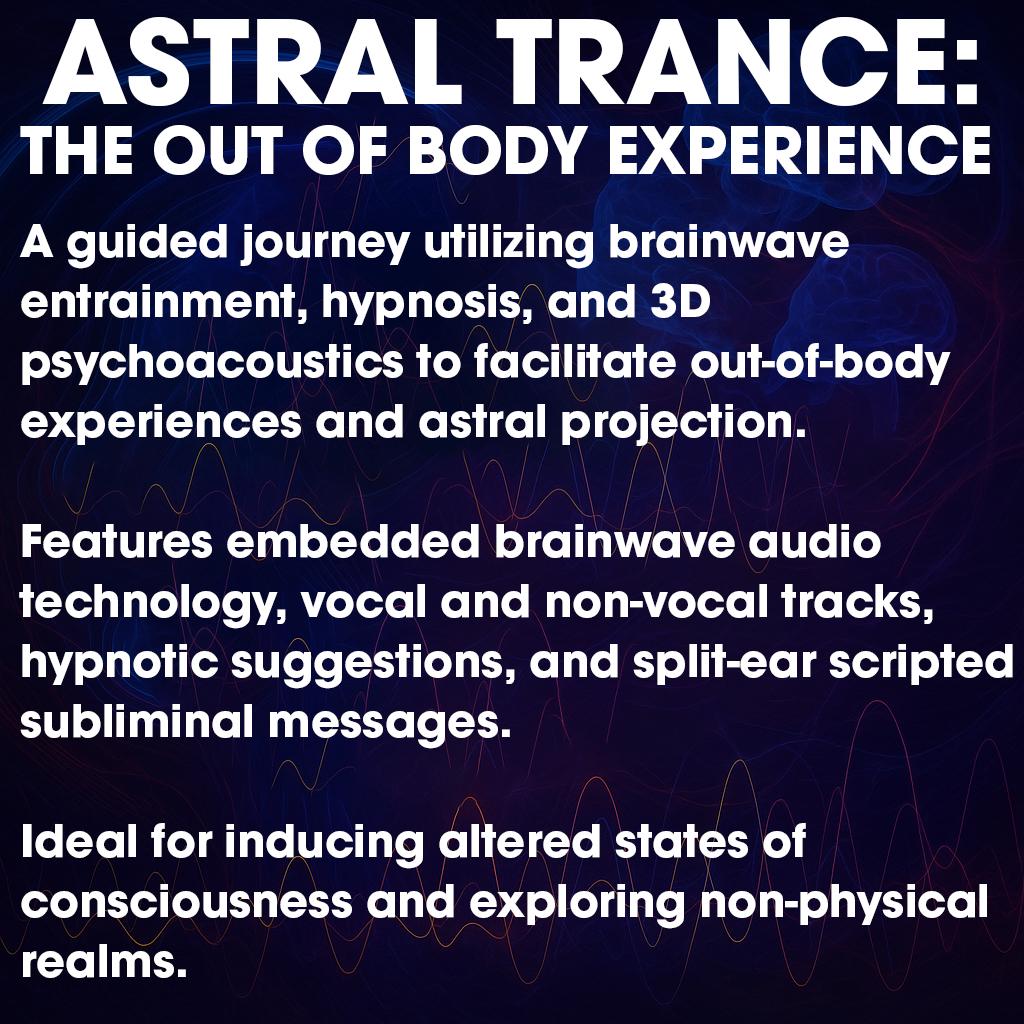 ASTRAL TRANCE:
THE OUT OF BODY EXPERIENCE

A guided journey utilizing brainwave entrainment, hypnosis, and 3D psychoacoustics to facilitate out-of-body experiences and astral projection.

Features embedded brainwave audio technology, vocal and non-vocal tracks, hypnotic suggestions, and split-ear scripted subliminal messages.

Ideal for inducing altered states of consciousness and exploring non-physical realms.